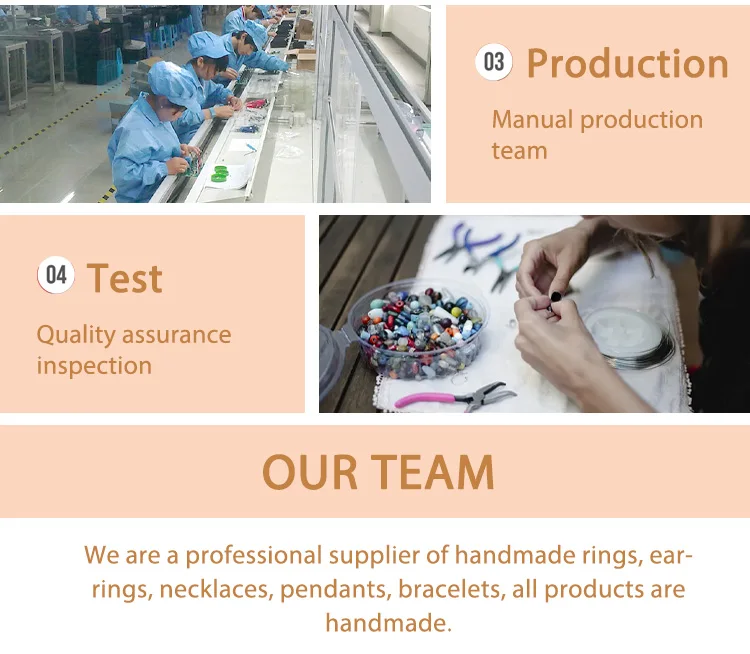 03 Production

Manual production team

04 Test

Quality assurance inspection

OUR TEAM

We are a professional supplier of handmade rings, earrings, necklaces, pendants, bracelets, all products are handmade.